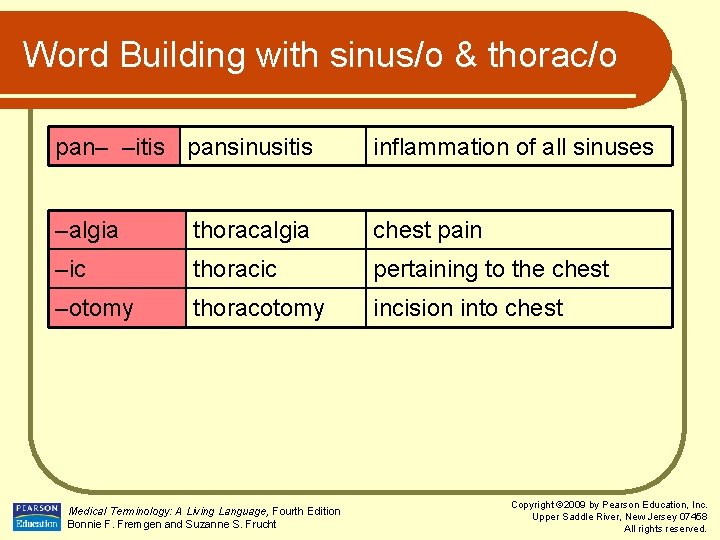 Word Building with sinus/o & thorac/o

| pan– –itis | pansinusitis | inflammation of all sinuses |
|---|---|---|

| –algia | thoracalgia | chest pain |
|---|---|---|
| –ic | thoracic | pertaining to the chest |
| –otomy | thoracotomy | incision into chest |

PEARSON Education

Medical Terminology: A Living Language, Fourth Edition
Bonnie F. Fremgen and Suzanne S. Frucht

Copyright ©2009 by Pearson Education, Inc.
Upper Saddle River, New Jersey 07458
All rights reserved.